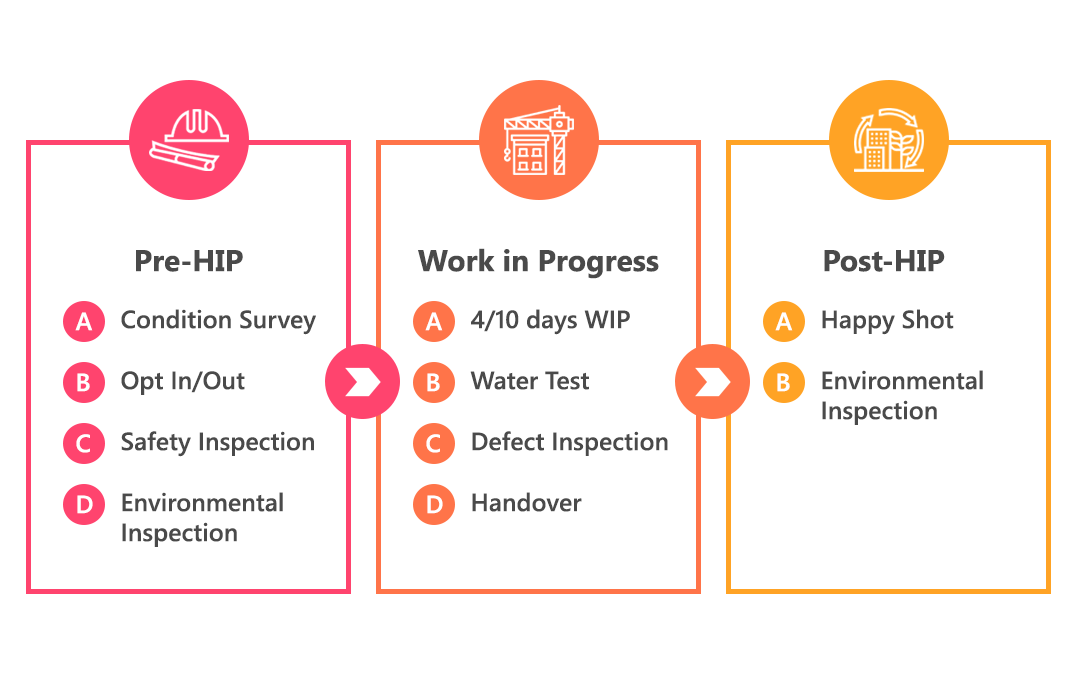 Pre-HIP

A Condition Survey

B Opt In/Out

C Safety Inspection

D Environmental Inspection

Work in Progress

A 4/10 days WIP

B Water Test

C Defect Inspection

D Handover

Post-HIP

A Happy Shot

B Environmental Inspection